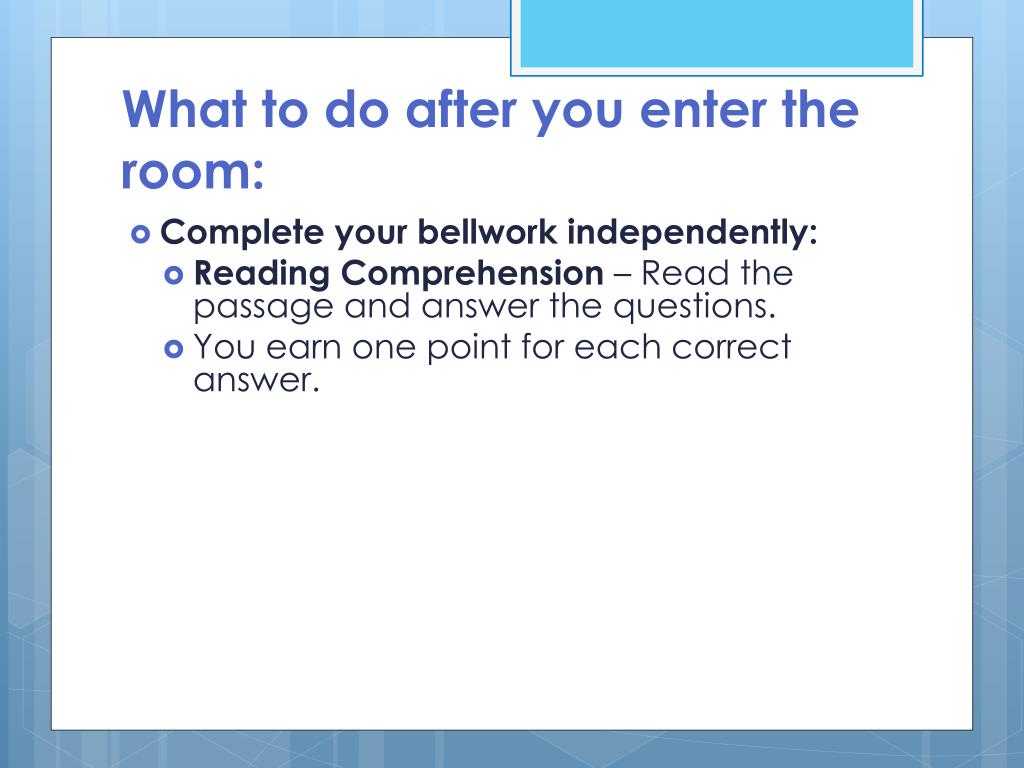 What to do after you enter the room:

Complete your bellwork independently:

Reading Comprehension – Read the passage and answer the questions.

You earn one point for each correct answer.